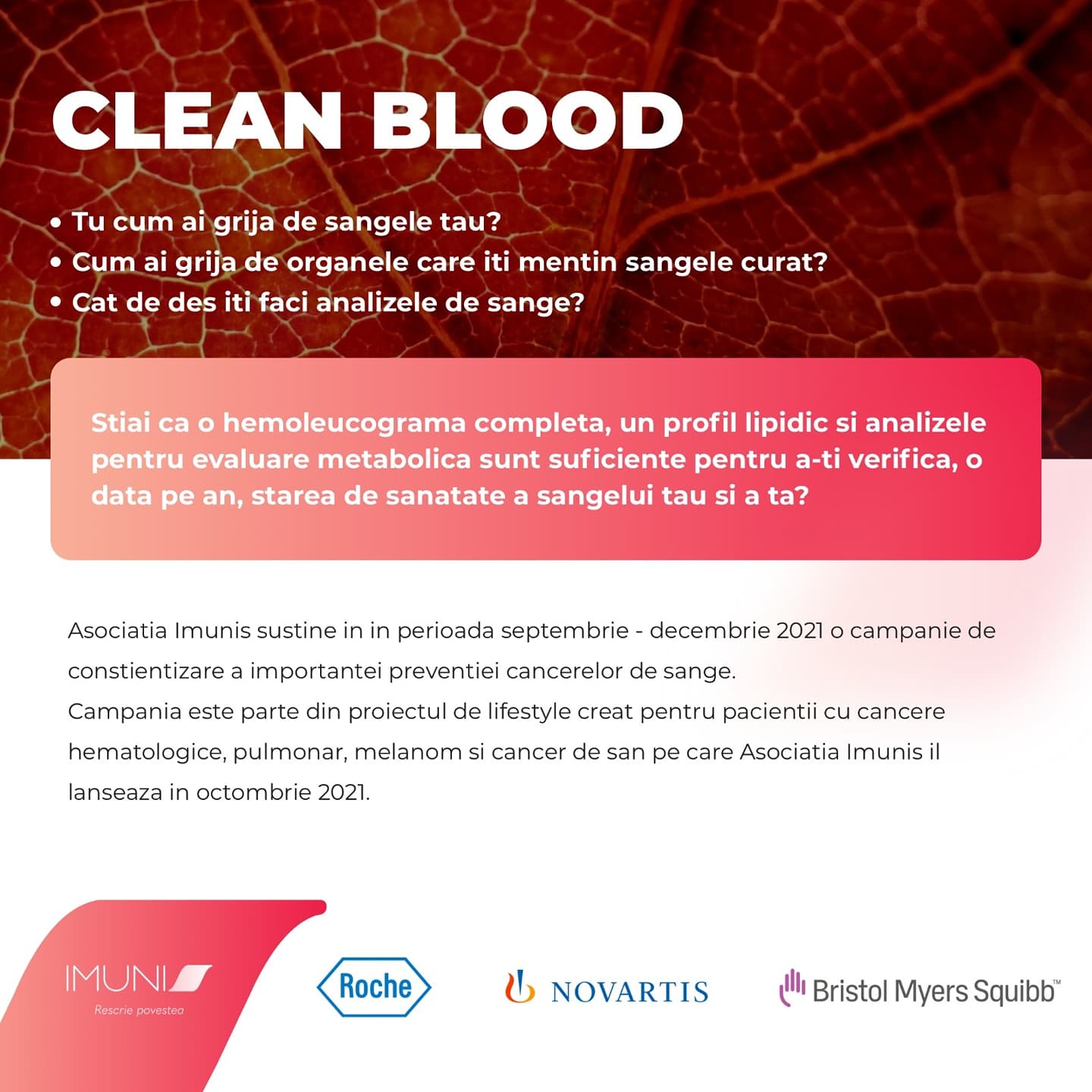 CLEAN BLOOD

• Tu cum ai grija de sangele tau?
• Cum ai grija de organele care iti mentin sangele curat?
• Cat de des iti faci analizele de sange?

Stiai ca o hemoleucograma completa, un profil lipidic si analizele pentru evaluare metabolica sunt suficiente pentru a-ti verifica, o data pe an, starea de sanatate a sangelui tau si a ta?

Asociatia Imunis sustine in in perioada septembrie - decembrie 2021 o campanie de constientizare a importantei preventiei cancerelor de sange.
Campania este parte din proiectul de lifestyle creat pentru pacientii cu cancere hematologice, pulmonar, melanom si cancer de san pe care Asociatia Imunis il lanseaza in octombrie 2021.

IMUNIS
Rescrie povestea

Roche

NOVARTIS

Bristol Myers Squibb™